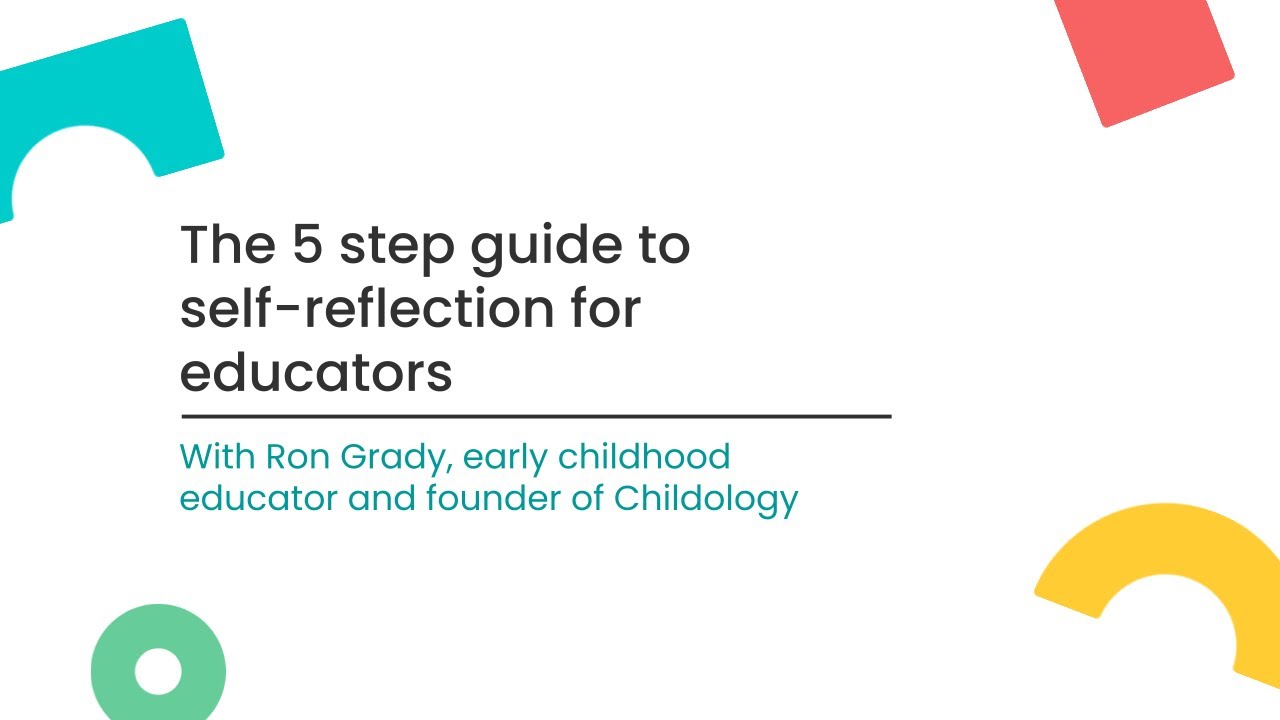 The 5 step guide to self-reflection for educators

With Ron Grady, early childhood educator and founder of Childology